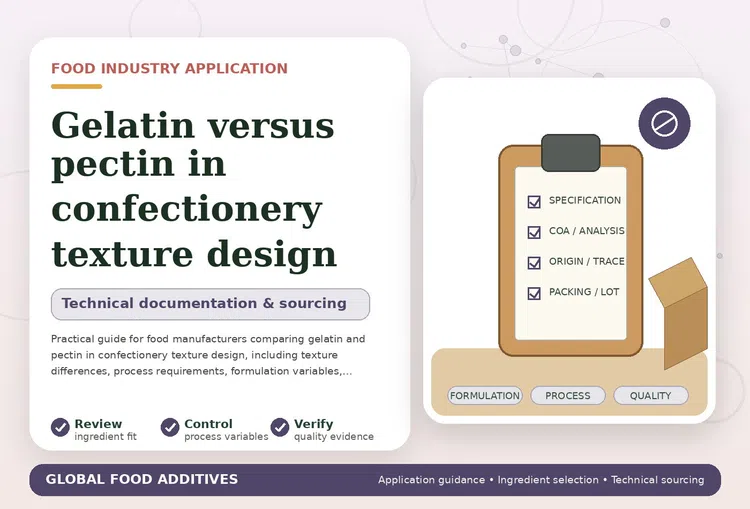 FOOD INDUSTRY APPLICATION

Gelatin versus pectin in confectionery texture design

Technical documentation & sourcing

Practical guide for food manufacturers comparing gelatin and pectin in confectionery texture design, including texture differences, process requirements, formulation variables,...

Review
ingredient fit

Control
process variables

Verify
quality evidence

SPECIFICATION
COA / ANALYSIS
ORIGIN / TRACE
PACKING / LOT

FORMULATION
PROCESS
QUALITY

GLOBAL FOOD ADDITIVES

Application guidance • Ingredient selection • Technical sourcing